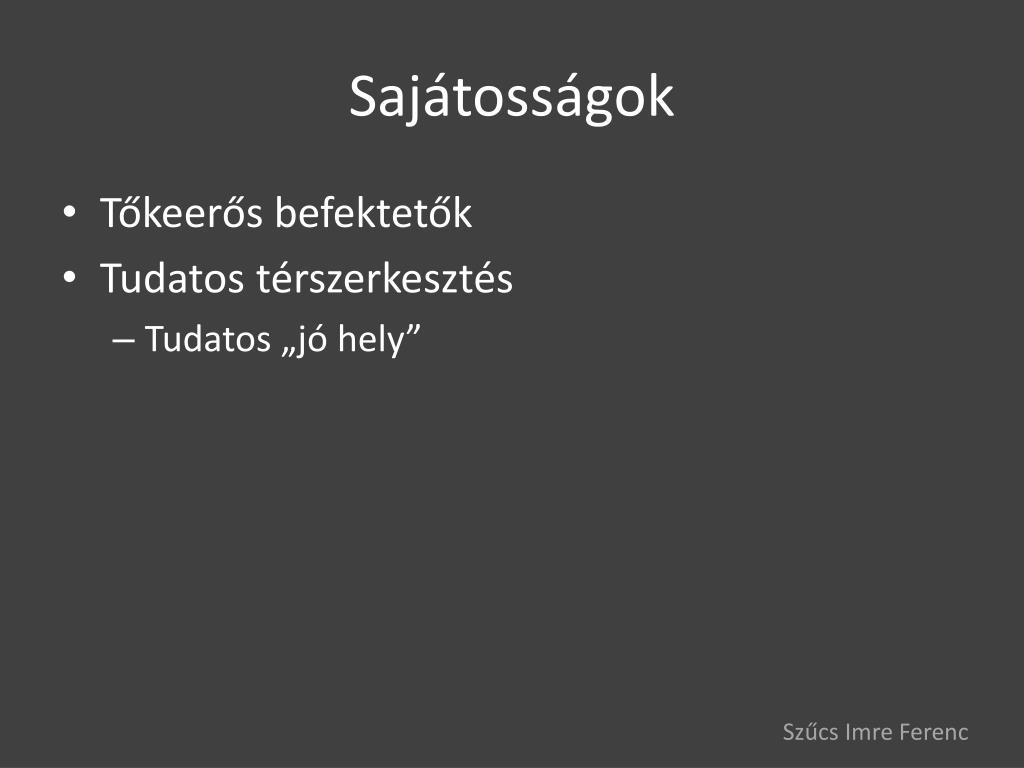 Sajátosságok

• Tőkeerős befektetők
• Tudatos térszerkesztés
– Tudatos „jó hely”

Szűcs Imre Ferenc